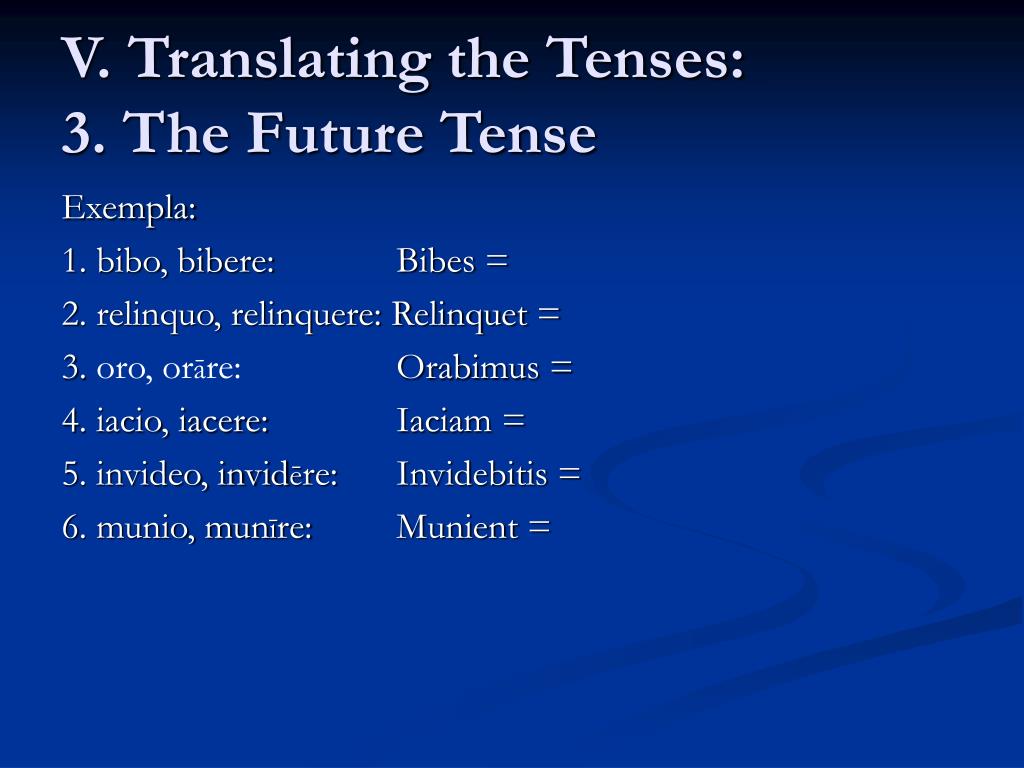 V. Translating the Tenses:
3. The Future Tense

Exempla:

1. bibo, bibere: Bibes =

2. relinquo, relinquere: Relinquet =

3. oro, orāre: Orabimus =

4. iacio, iacere: Iaciam =

5. invideo, invidēre: Invidebitis =

6. munio, munīre: Munient =